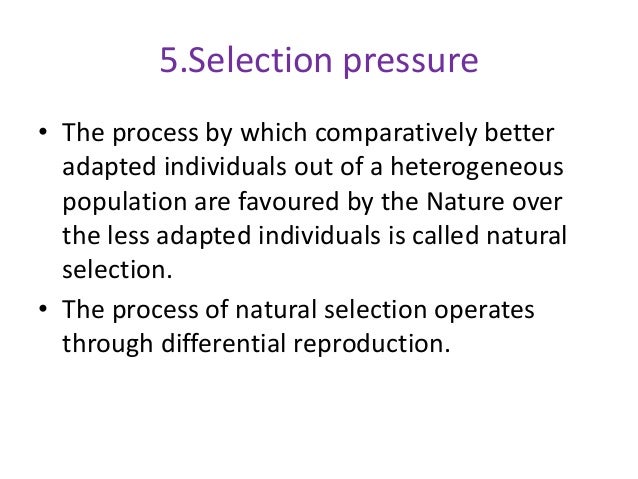 5.Selection pressure

• The process by which comparatively better adapted individuals out of a heterogeneous population are favoured by the Nature over the less adapted individuals is called natural selection.

• The process of natural selection operates through differential reproduction.